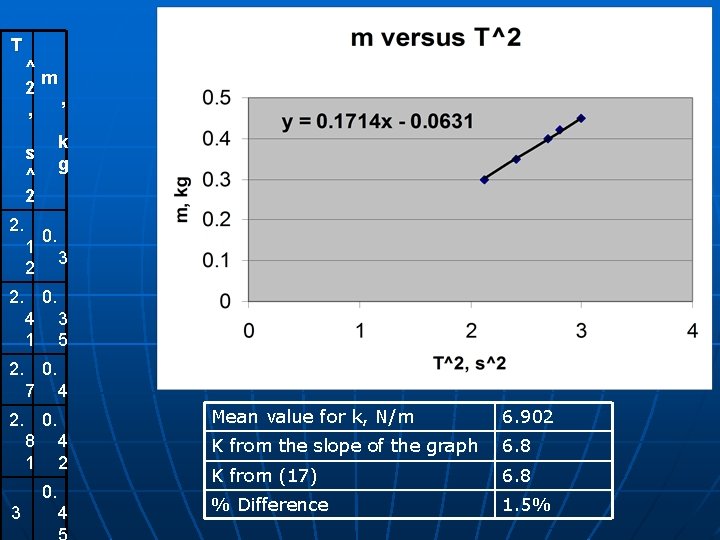 | T^2, s^2 | m, kg |
|---|---|
| 2.12 | 0.3 |
| 2.41 | 0.35 |
| 2.7 | 0.4 |
| 2.81 | 0.42 |
| 3 | 0.45 |

m versus T^2

y = 0.1714x - 0.0631

m, kg

0.5
0.4
0.3
0.2
0.1
0

0 1 2 3 4

T^2, s^2

| Mean value for k, N/m | 6.902 |
|---|---|
| K from the slope of the graph | 6.8 |
| K from (17) | 6.8 |
| % Difference | 1.5% |